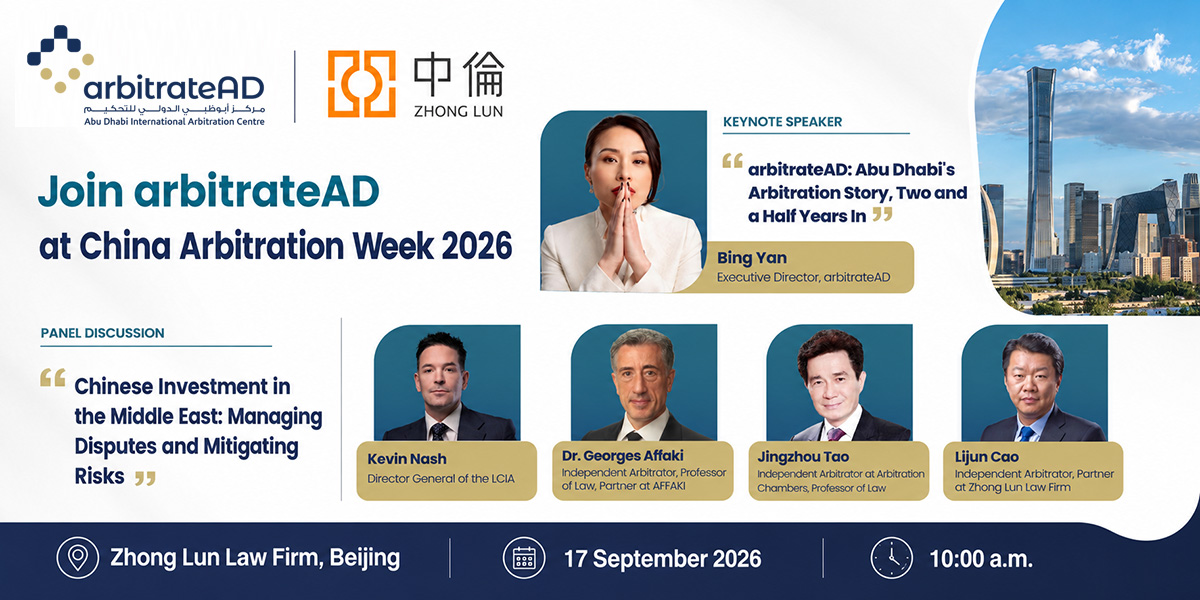 arbitrateAD
مركز أبوظبي الدولي للتحكيم
Abu Dhabi International Arbitration Centre

中倫
ZHONG LUN

Join arbitrateAD
at China Arbitration Week 2026

KEYNOTE SPEAKER

“ arbitrateAD: Abu Dhabi's Arbitration Story, Two and a Half Years In ”

Bing Yan
Executive Director, arbitrateAD

PANEL DISCUSSION

“ Chinese Investment in the Middle East: Managing Disputes and Mitigating Risks ”

Kevin Nash
Director General of the LCIA

Dr. Georges Affaki
Independent Arbitrator, Professor of Law, Partner at AFFAKI

Jingzhou Tao
Independent Arbitrator at Arbitration Chambers, Professor of Law

Lijun Cao
Independent Arbitrator, Partner at Zhong Lun Law Firm

Zhong Lun Law Firm, Beijing

17 September 2026

10:00 a.m.